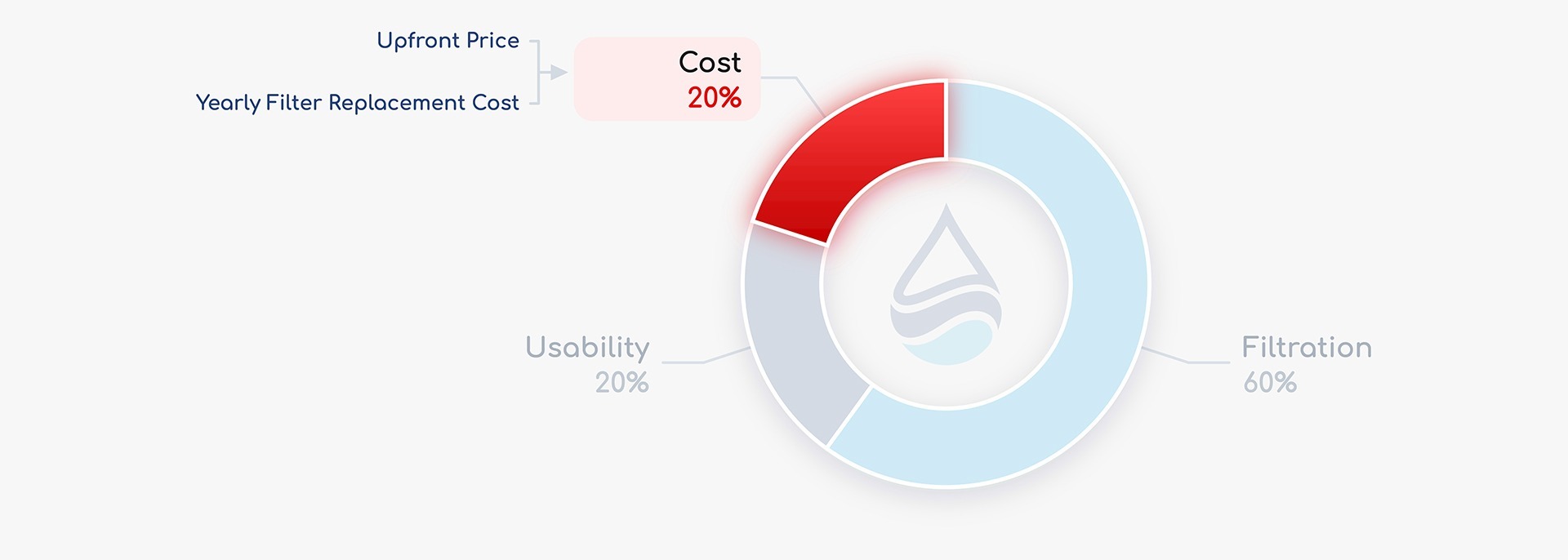 Upfront Price

Yearly Filter Replacement Cost

Cost
20%

Usability
20%

Filtration
60%